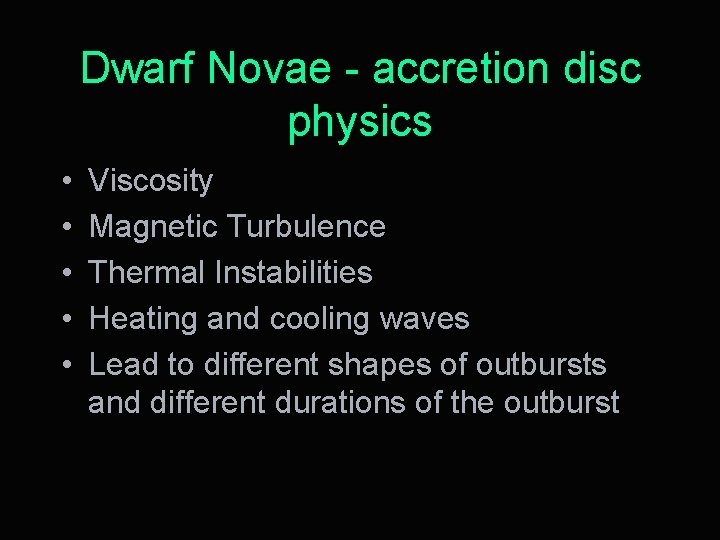 Dwarf Novae - accretion disc physics

• Viscosity
• Magnetic Turbulence
• Thermal Instabilities
• Heating and cooling waves
• Lead to different shapes of outbursts and different durations of the outburst